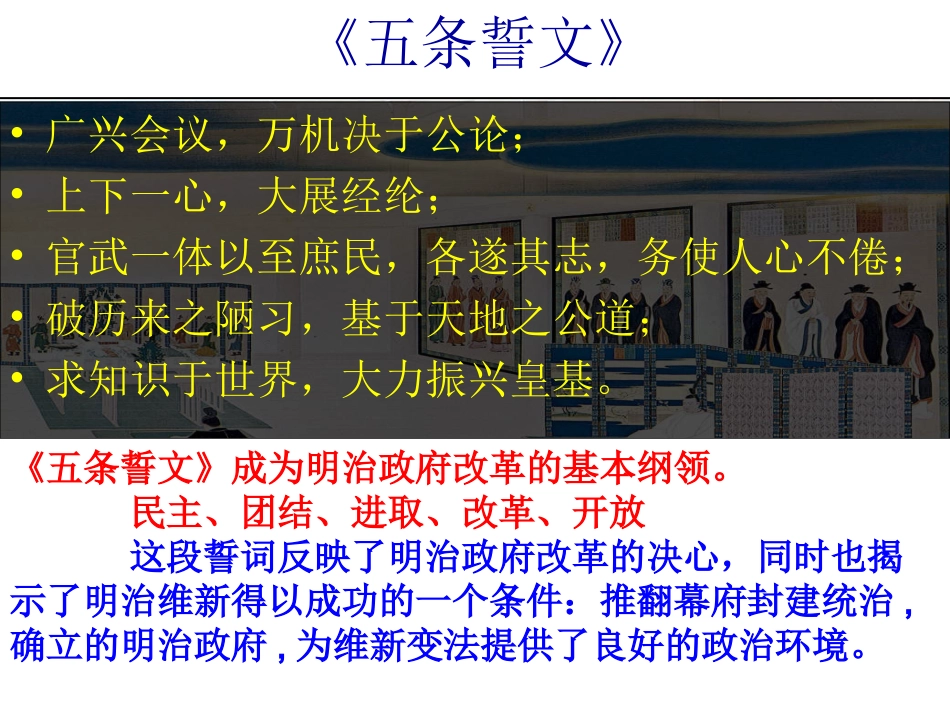 《五条誓文》

• 广兴会议，万机决于公论；
• 上下一心，大展经纶；
• 官武一体以至庶民，各遂其志，务使人心不倦；
• 破历来之陋习，基于天地之公道；
• 求知识于世界，大力振兴皇基。

《五条誓文》成为明治政府改革的基本纲领。

民主、团结、进取、改革、开放

这段誓词反映了明治政府改革的决心，同时也揭示了明治维新得以成功的一个条件：推翻幕府封建统治，确立的明治政府，为维新变法提供了良好的政治环境。